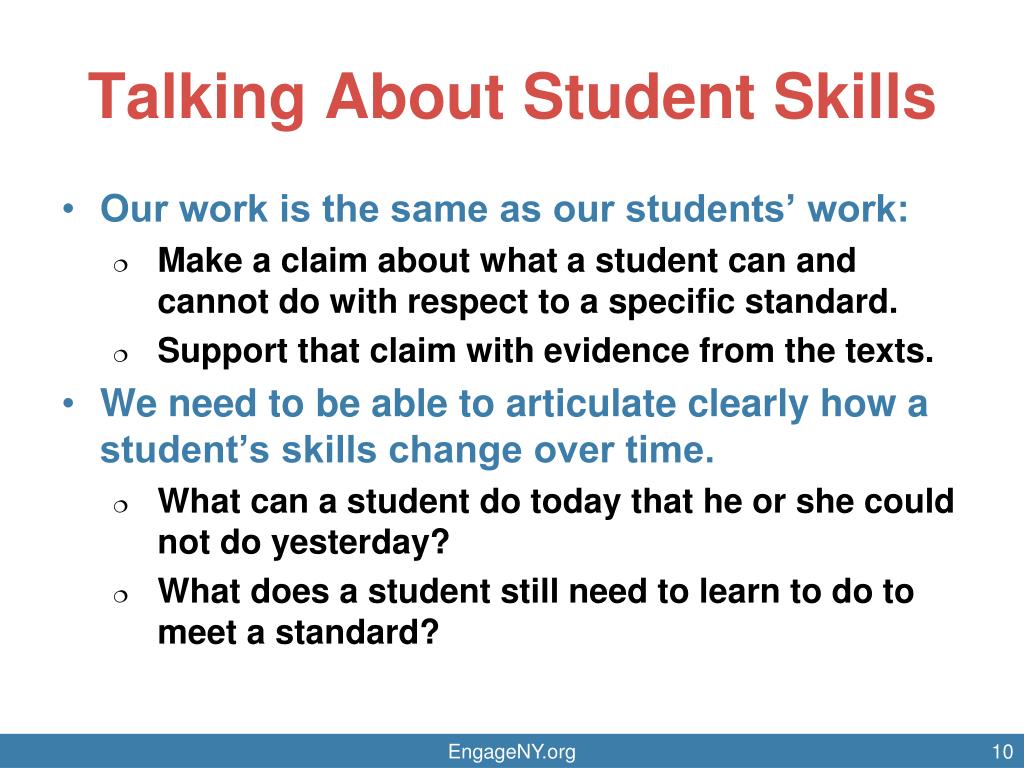 Talking About Student Skills

• Our work is the same as our students’ work:
  ❍ Make a claim about what a student can and cannot do with respect to a specific standard.
  ❍ Support that claim with evidence from the texts.
• We need to be able to articulate clearly how a student’s skills change over time.
  ❍ What can a student do today that he or she could not do yesterday?
  ❍ What does a student still need to learn to do to meet a standard?

EngageNY.org

10